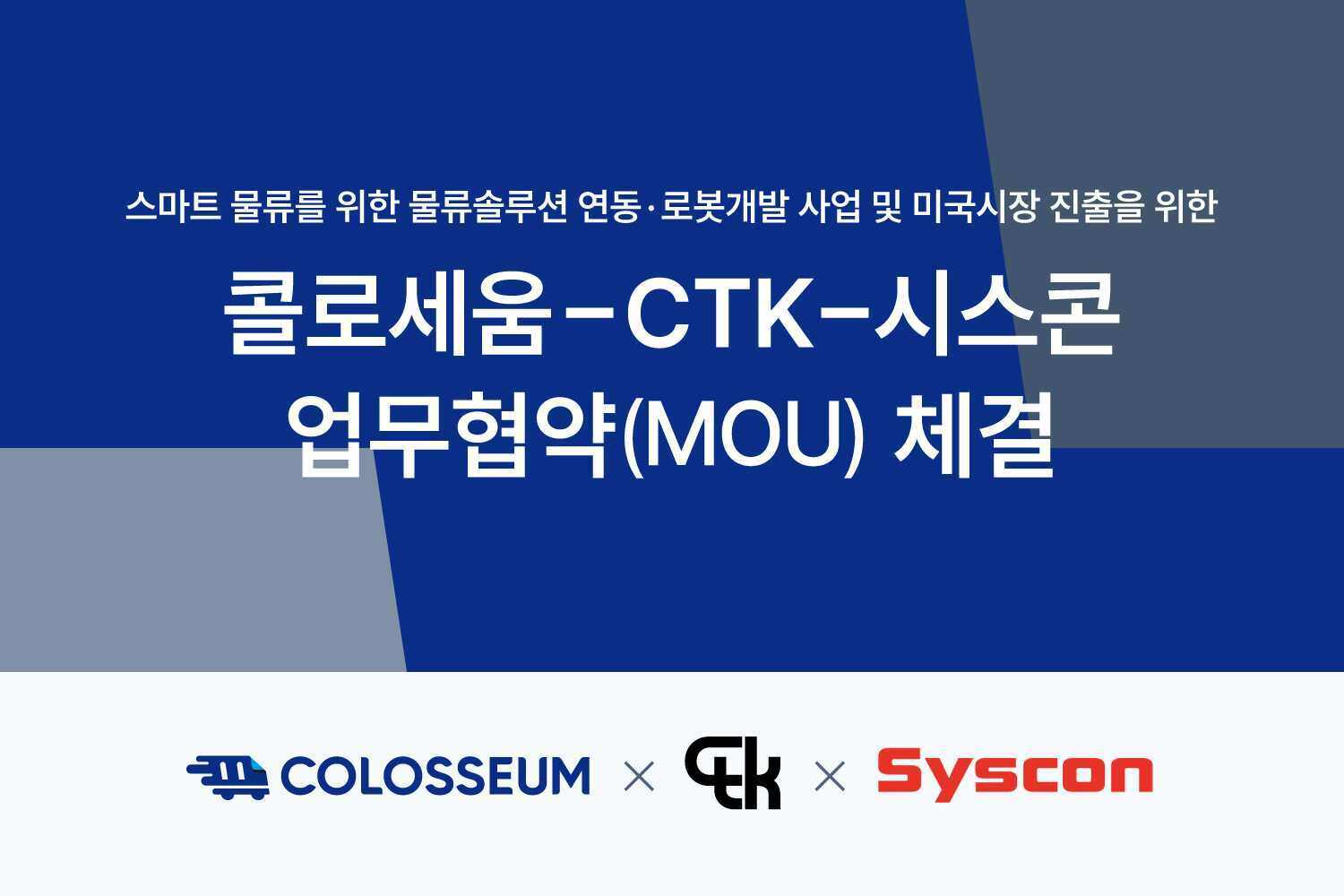 스마트 물류를 위한 물류솔루션 연동·로봇개발 사업 및 미국시장 진출을 위한

콜로세움-CTK-시스콘
업무협약(MOU) 체결

COLOSSEUM × CTK × Syscon